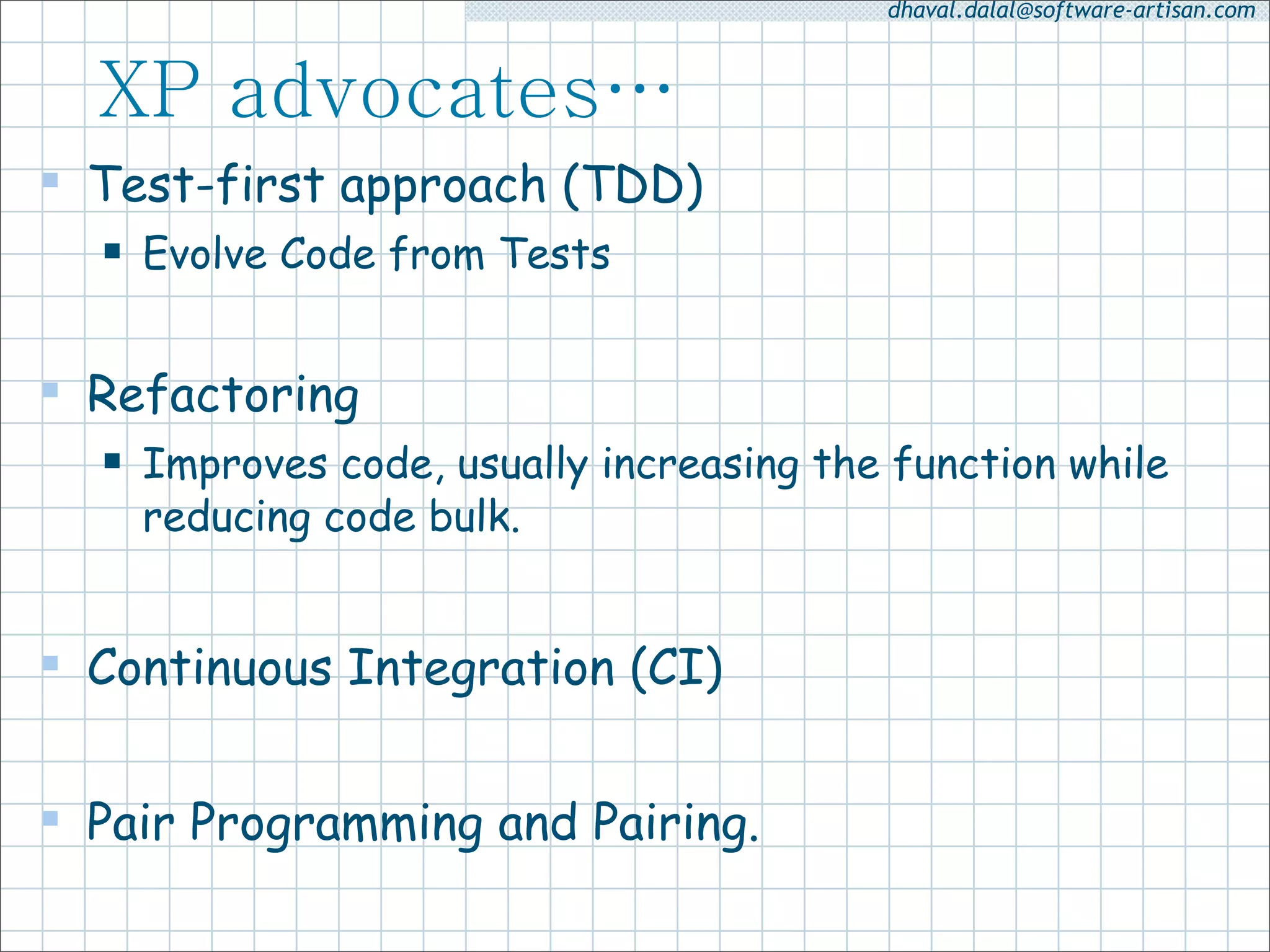 dhaval.dalal@software-artisan.com

XP advocates…

Test-first approach (TDD)

Evolve Code from Tests

Refactoring

Improves code, usually increasing the function while reducing code bulk.

Continuous Integration (CI)

Pair Programming and Pairing.